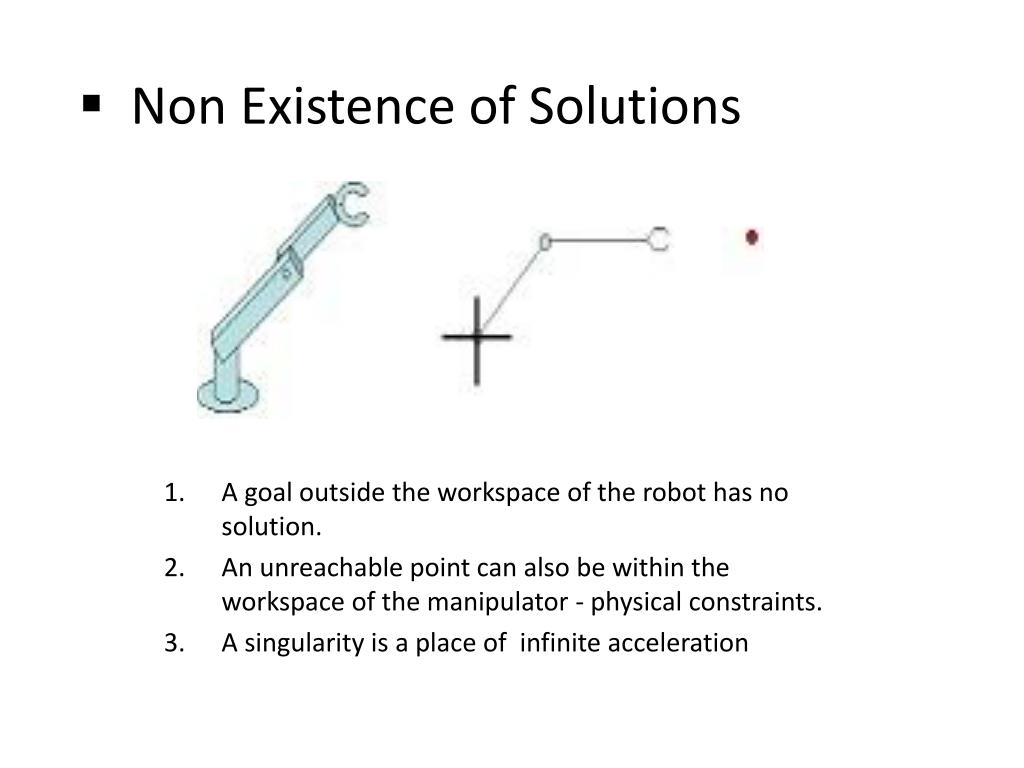 ▪ Non Existence of Solutions

1. A goal outside the workspace of the robot has no solution.
2. An unreachable point can also be within the workspace of the manipulator - physical constraints.
3. A singularity is a place of  infinite acceleration